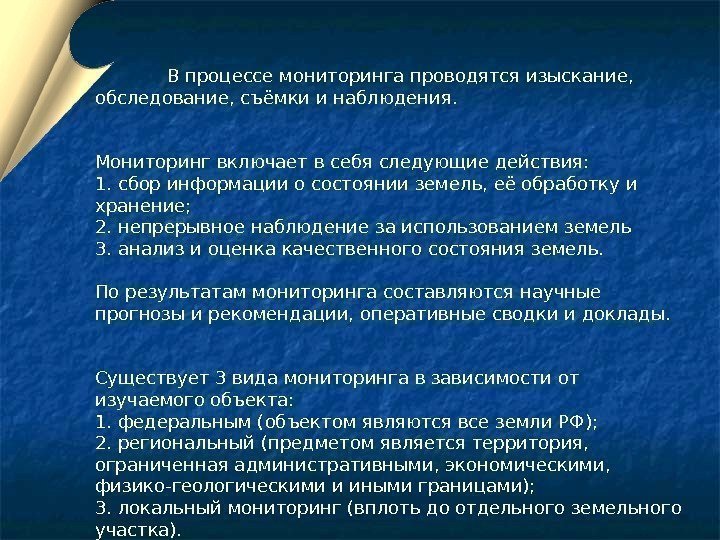 В процессе мониторинга проводятся изыскание, обследование, съёмки и наблюдения.

Мониторинг включает в себя следующие действия:
1. сбор информации о состоянии земель, её обработку и хранение;
2. непрерывное наблюдение за использованием земель
3. анализ и оценка качественного состояния земель.

По результатам мониторинга составляются научные прогнозы и рекомендации, оперативные сводки и доклады.

Существует 3 вида мониторинга в зависимости от изучаемого объекта:
1. федеральным (объектом являются все земли РФ);
2. региональный (предметом является территория, ограниченная административными, экономическими, физико-геологическими и иными границами);
3. локальный мониторинг (вплоть до отдельного земельного участка).